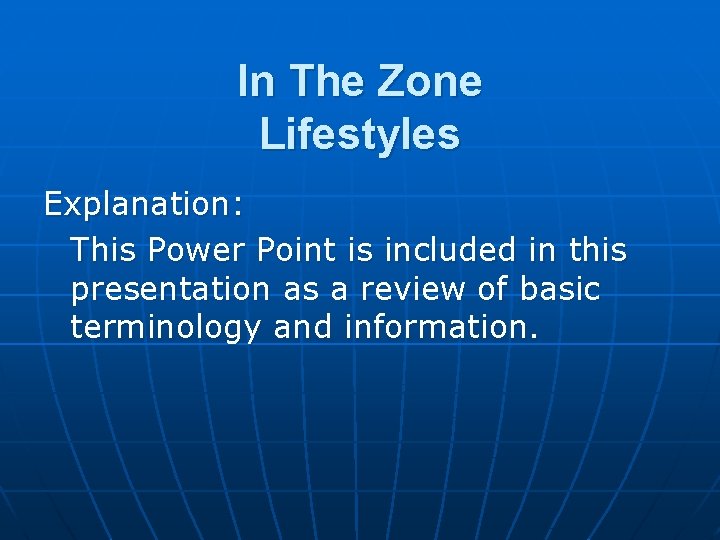 In The Zone
Lifestyles

Explanation:

This Power Point is included in this presentation as a review of basic terminology and information.